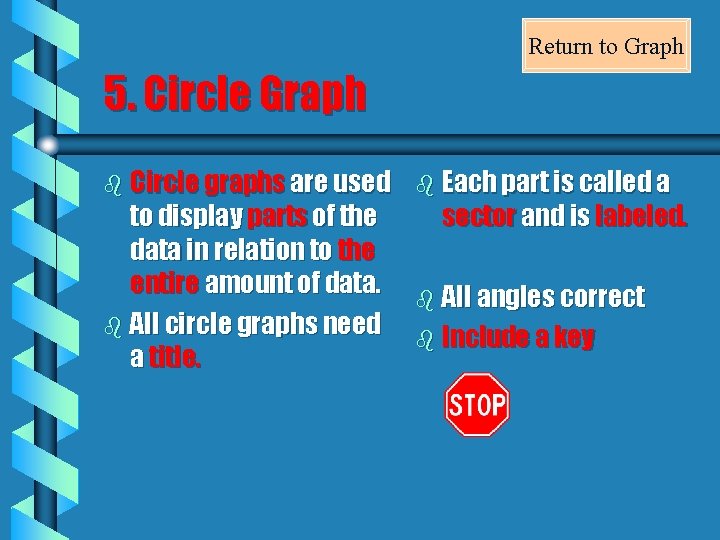 Return to Graph

5. Circle Graph

Circle graphs are used to display parts of the data in relation to the entire amount of data.

All circle graphs need a title.

Each part is called a sector and is labeled.

All angles correct

Include a key

STOP